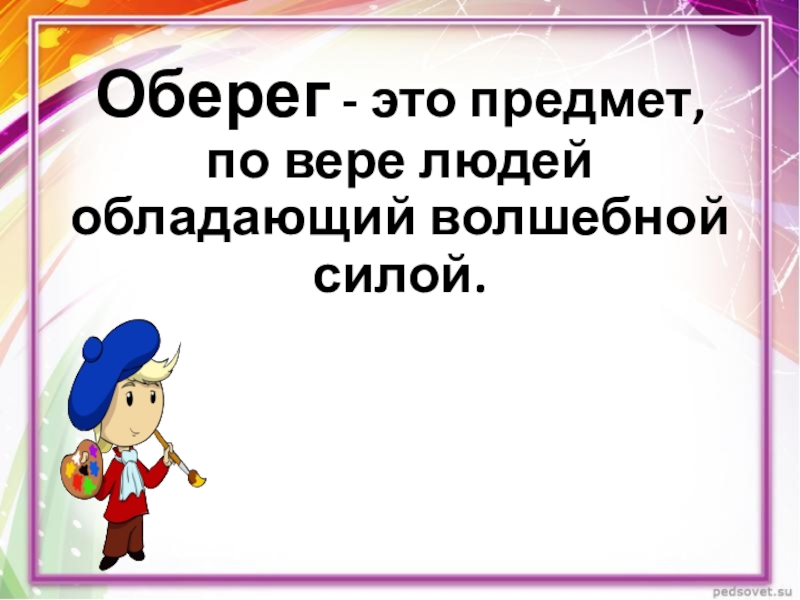 Оберег - это предмет, по вере людей обладающий волшебной силой.

pedsovet.su